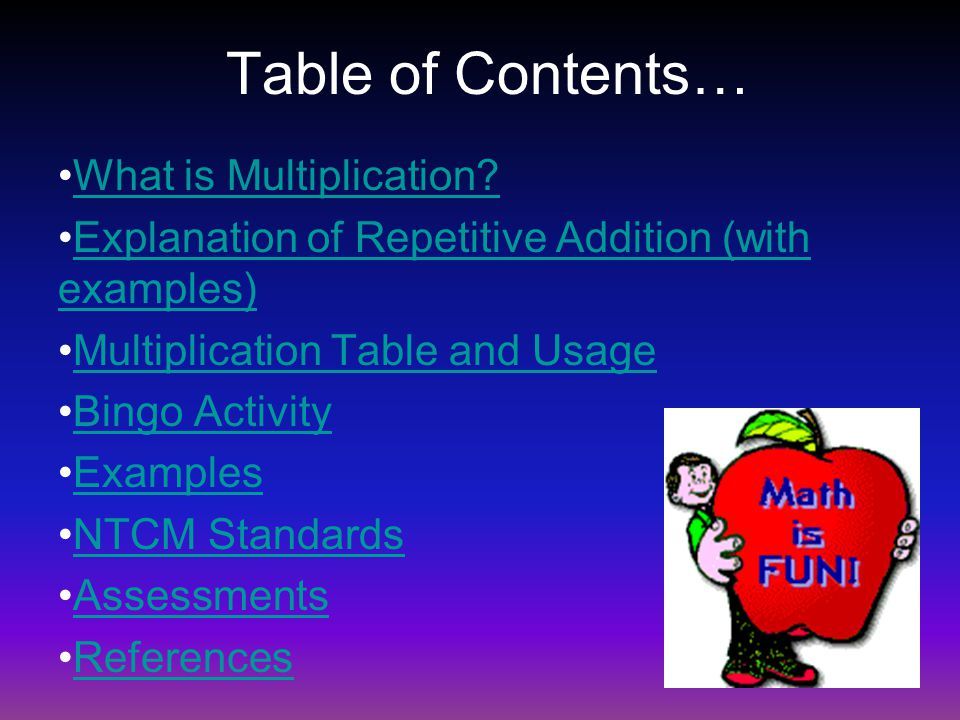 Table of Contents…

•What is Multiplication?

•Explanation of Repetitive Addition (with examples)

•Multiplication Table and Usage

•Bingo Activity

•Examples

•NTCM Standards

•Assessments

•References

Math is FUN!